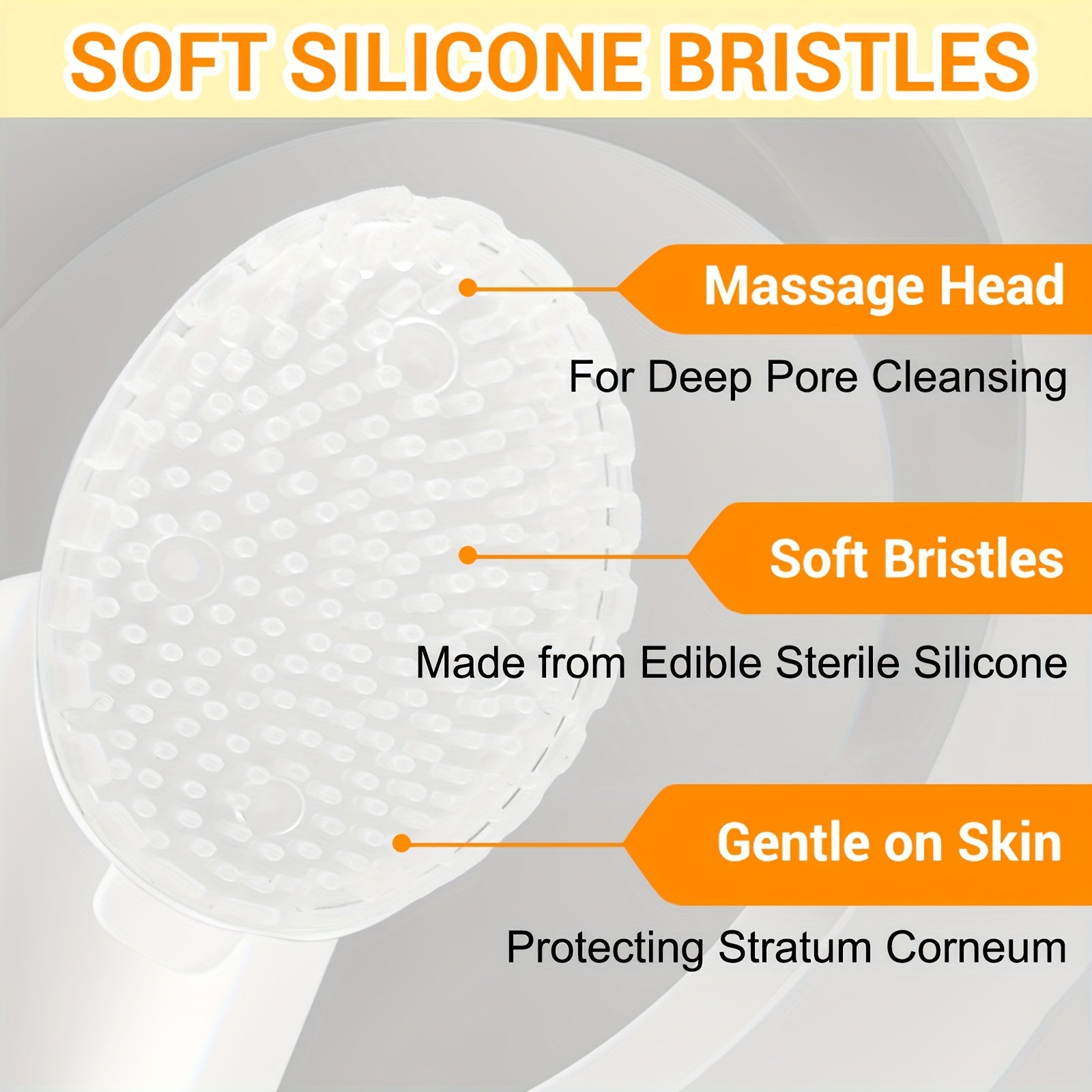 SOFT SILICONE BRISTLES

Massage Head

For Deep Pore Cleansing

Soft Bristles

Made from Edible Sterile Silicone

Gentle on Skin

Protecting Stratum Corneum